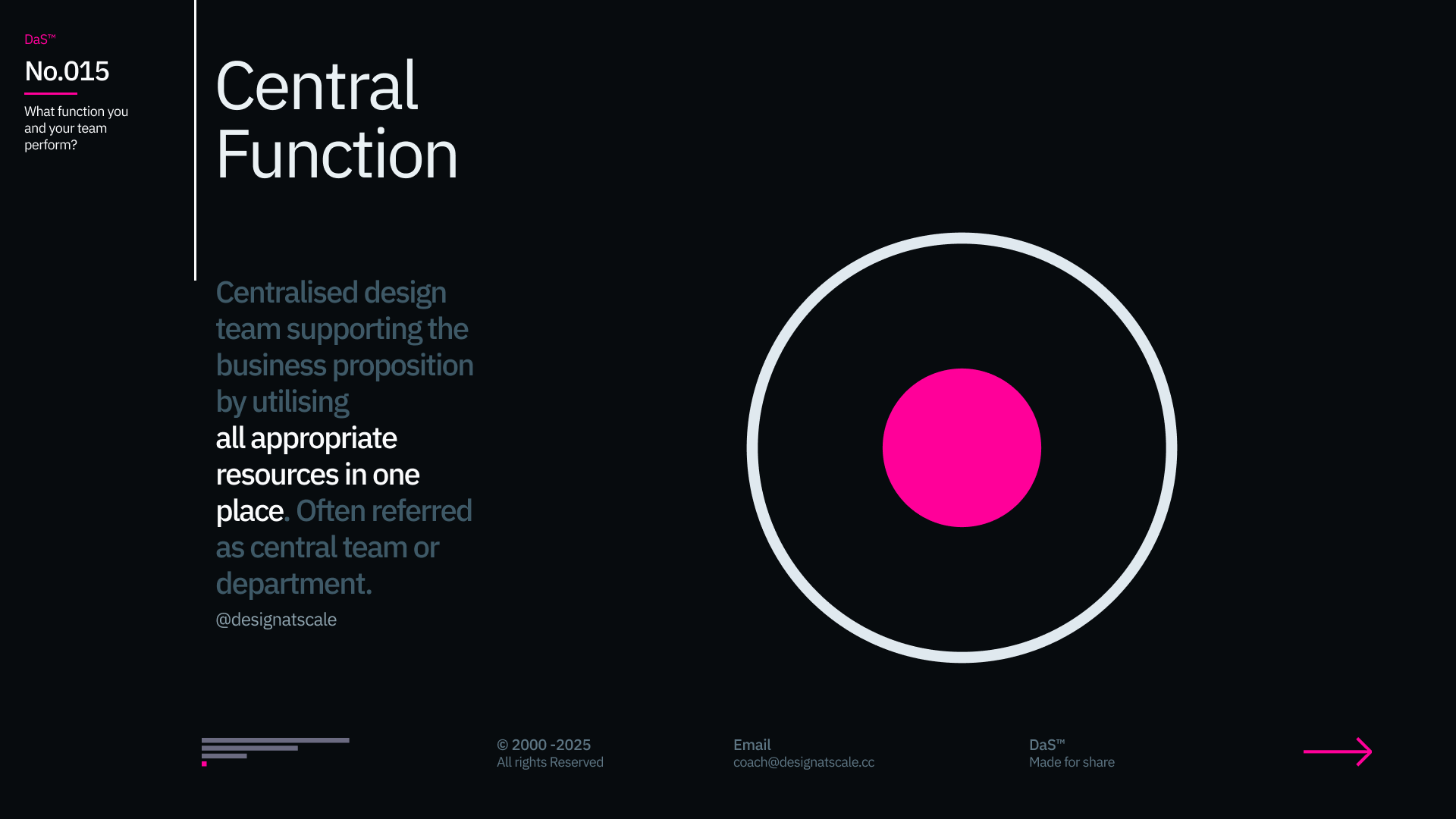 DaS™
No.015
What function you and your team perform?

Central Function

Centralised design team supporting the business proposition by utilising all appropriate resources in one place. Often referred as central team or department.

@designatscale

© 2000 -2025
All rights Reserved

Email
coach@designatscale.cc

DaS™
Made for share